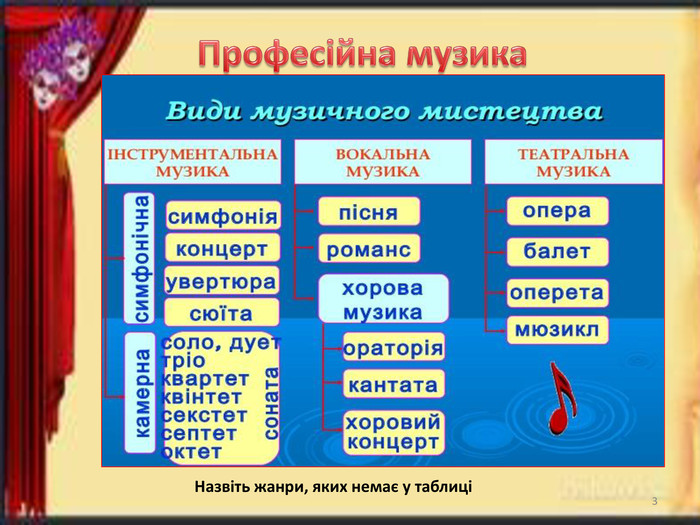 Професійна музика

Види музичного мистецтва

ІНСТРУМЕНТАЛЬНА МУЗИКА

симфонічна

симфонія
концерт
увертюра
сюїта

камерна

соло, дует
тріо
квартет
квінтет
секстет
септет
октет

соната

ВОКАЛЬНА МУЗИКА

пісня
романс
хорова музика

ораторія
кантата
хоровий концерт

ТЕАТРАЛЬНА МУЗИКА

опера
балет
оперета
мюзикл

Назвіть жанри, яких немає у таблиці

3